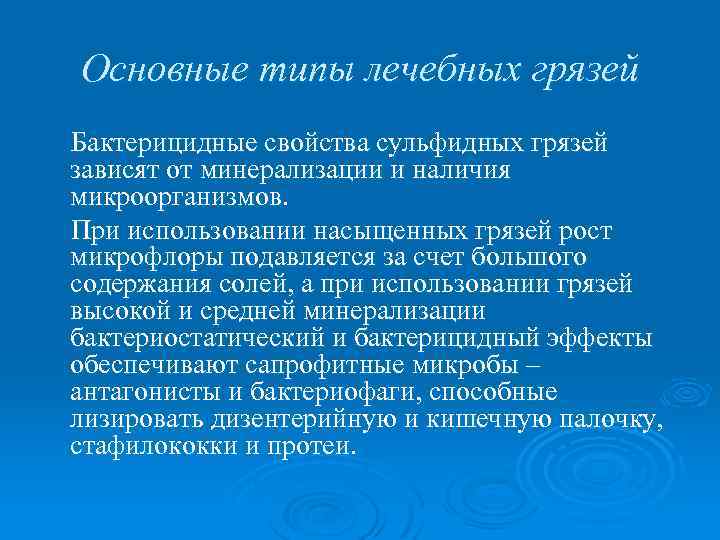 Основные типы лечебных грязей

Бактерицидные свойства сульфидных грязей зависят от минерализации и наличия микроорганизмов.

При использовании насыщенных грязей рост микрофлоры подавляется за счет большого содержания солей, а при использовании грязей высокой и средней минерализации бактериостатический и бактерицидный эффекты обеспечивают сапрофитные микробы – антагонисты и бактериофаги, способные лизировать дизентерийную и кишечную палочку, стафилококки и протеи.